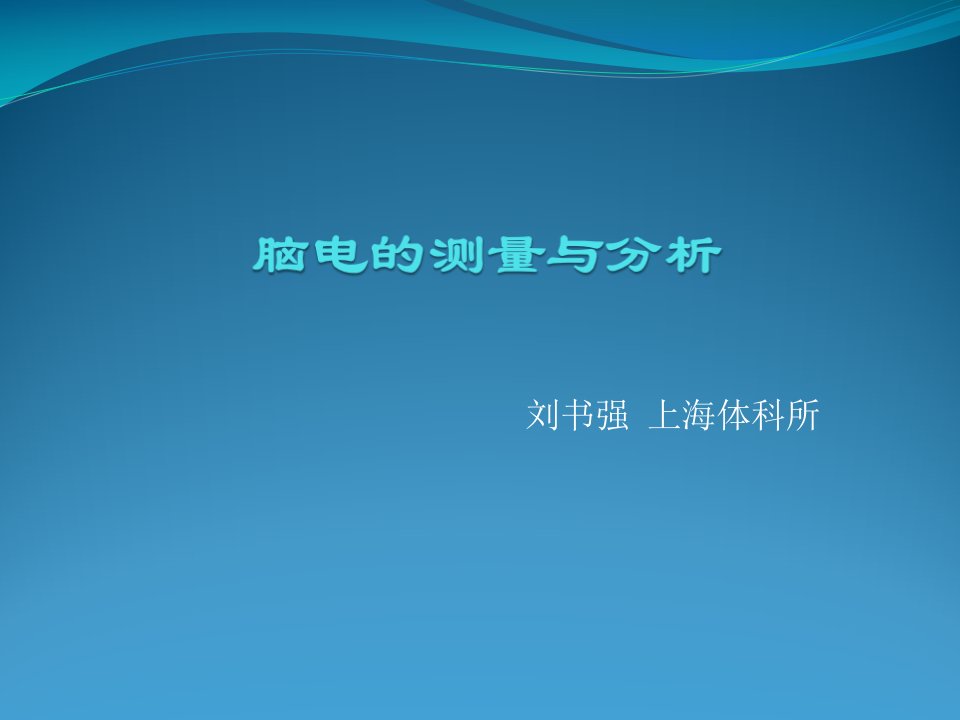 脑电的测量与分析

刘书强 上海体科所